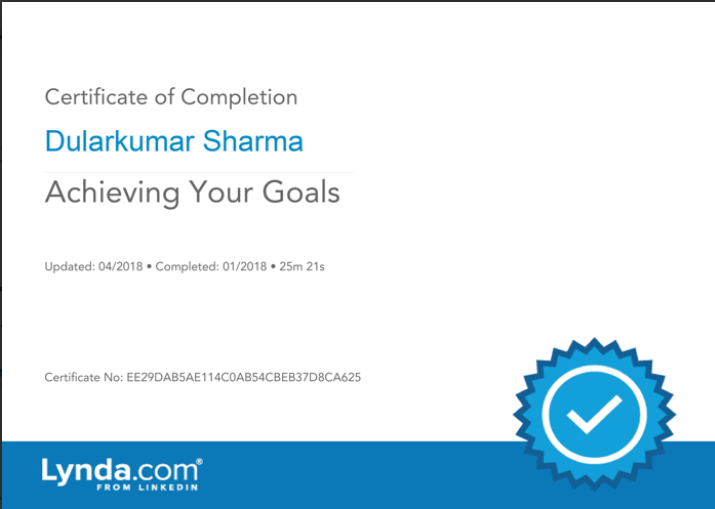 Certificate of Completion

Dularkumar Sharma

Achieving Your Goals

Updated: 04/2018 • Completed: 01/2018 • 25m 21s

Certificate No: EE29DAB5AE114C0AB54CBEB37D8CA625

Lynda.com®
FROM LINKEDIN